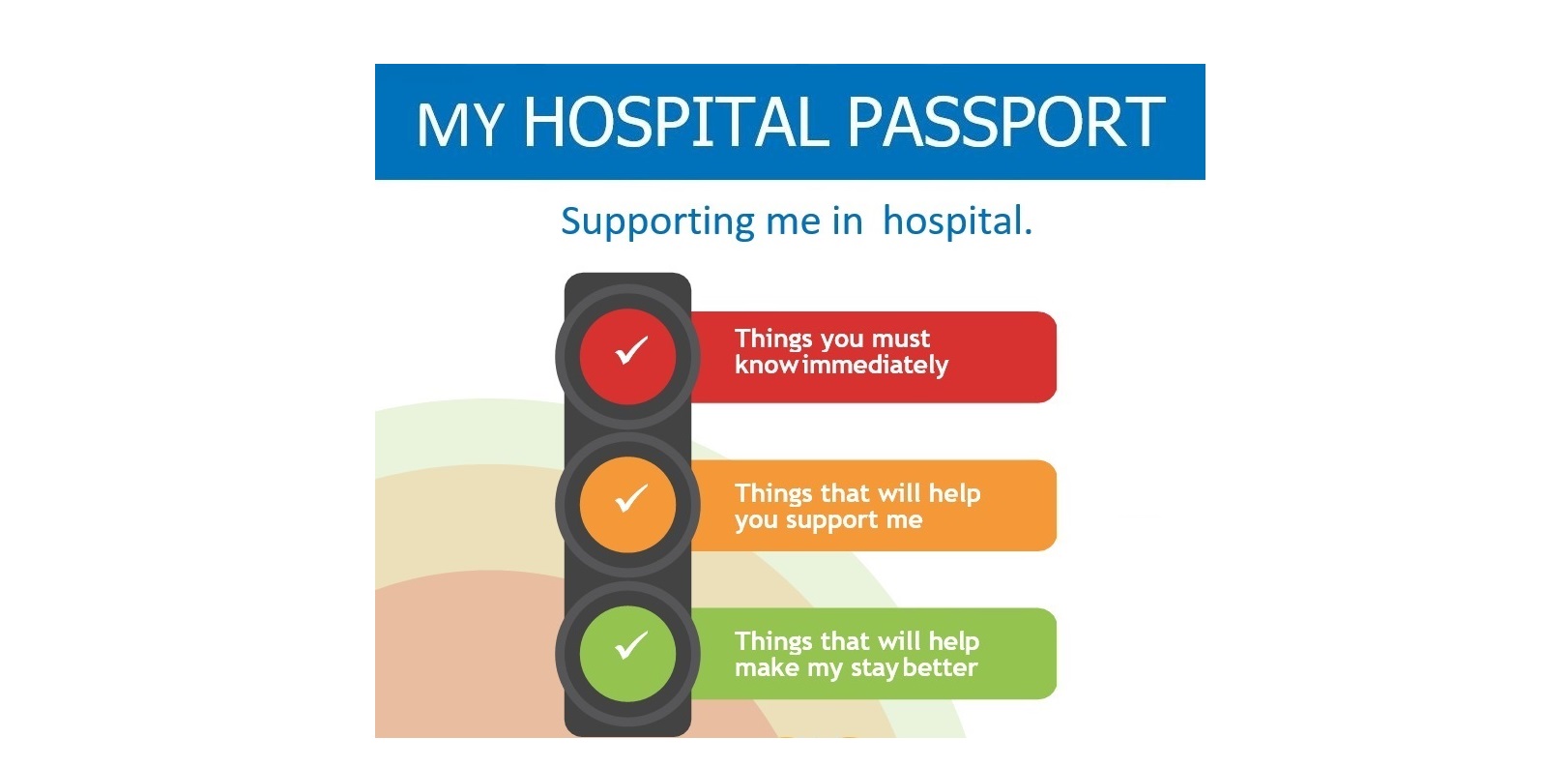 MY HOSPITAL PASSPORT

Supporting me in hospital.

Things you must know immediately

Things that will help you support me

Things that will help make my stay better